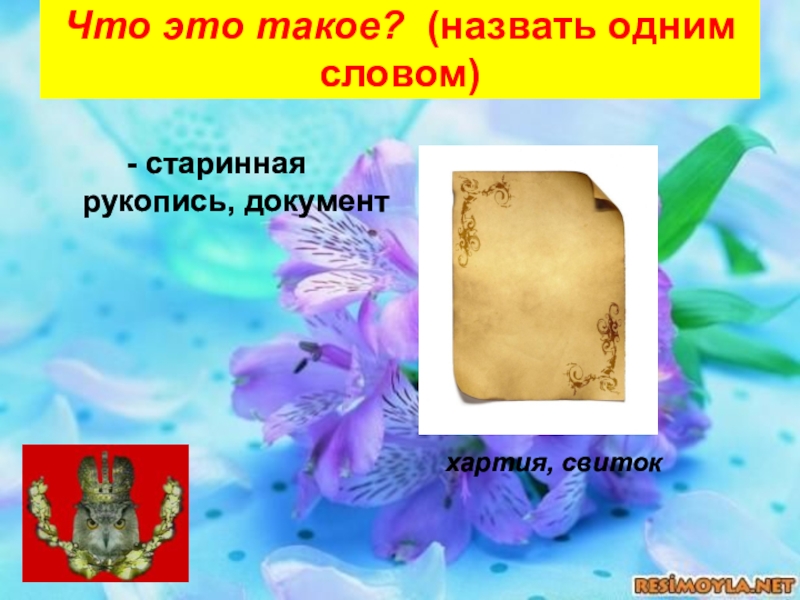 Что это такое? (назвать одним словом)

- старинная рукопись, документ

хартия, свиток

RESİMOYLA.NET